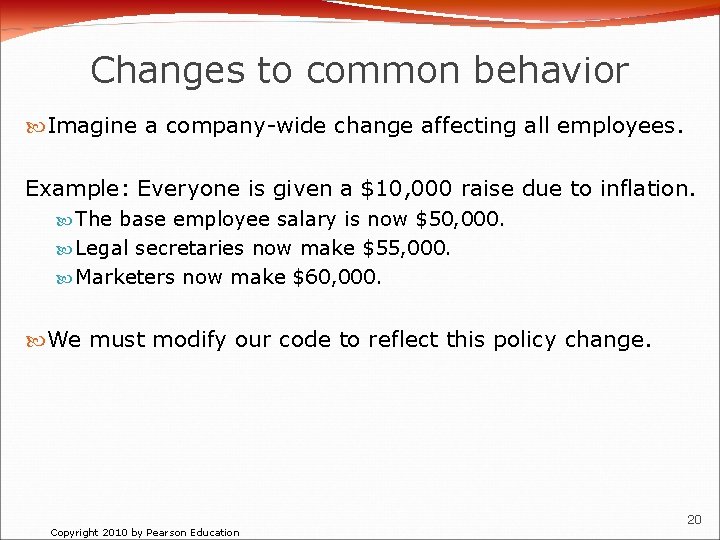 Changes to common behavior

Imagine a company-wide change affecting all employees.

Example: Everyone is given a \$10,000 raise due to inflation.

The base employee salary is now \$50,000.

Legal secretaries now make \$55,000.

Marketers now make \$60,000.

We must modify our code to reflect this policy change.

20

Copyright 2010 by Pearson Education